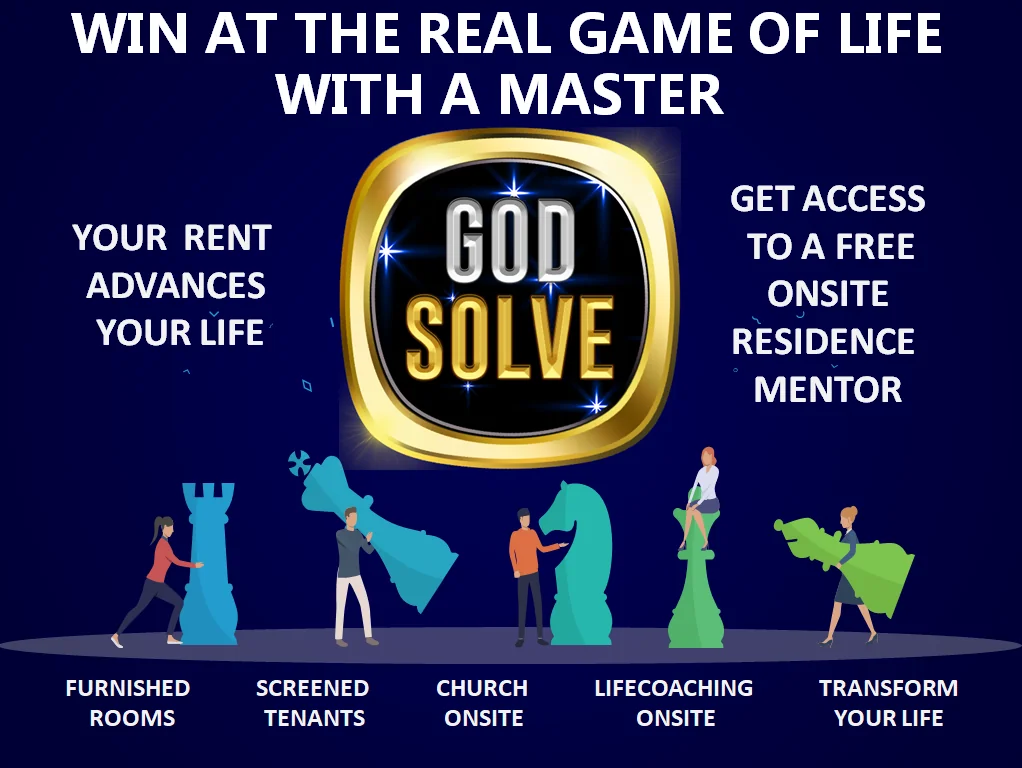 WIN AT THE REAL GAME OF LIFE WITH A MASTER

YOUR RENT ADVANCES YOUR LIFE

GOD SOLVE

GET ACCESS TO A FREE ONSITE RESIDENCE MENTOR

FURNISHED ROOMS

SCREENED TENANTS

CHURCH ONSITE

LIFECOACHING ONSITE

TRANSFORM YOUR LIFE